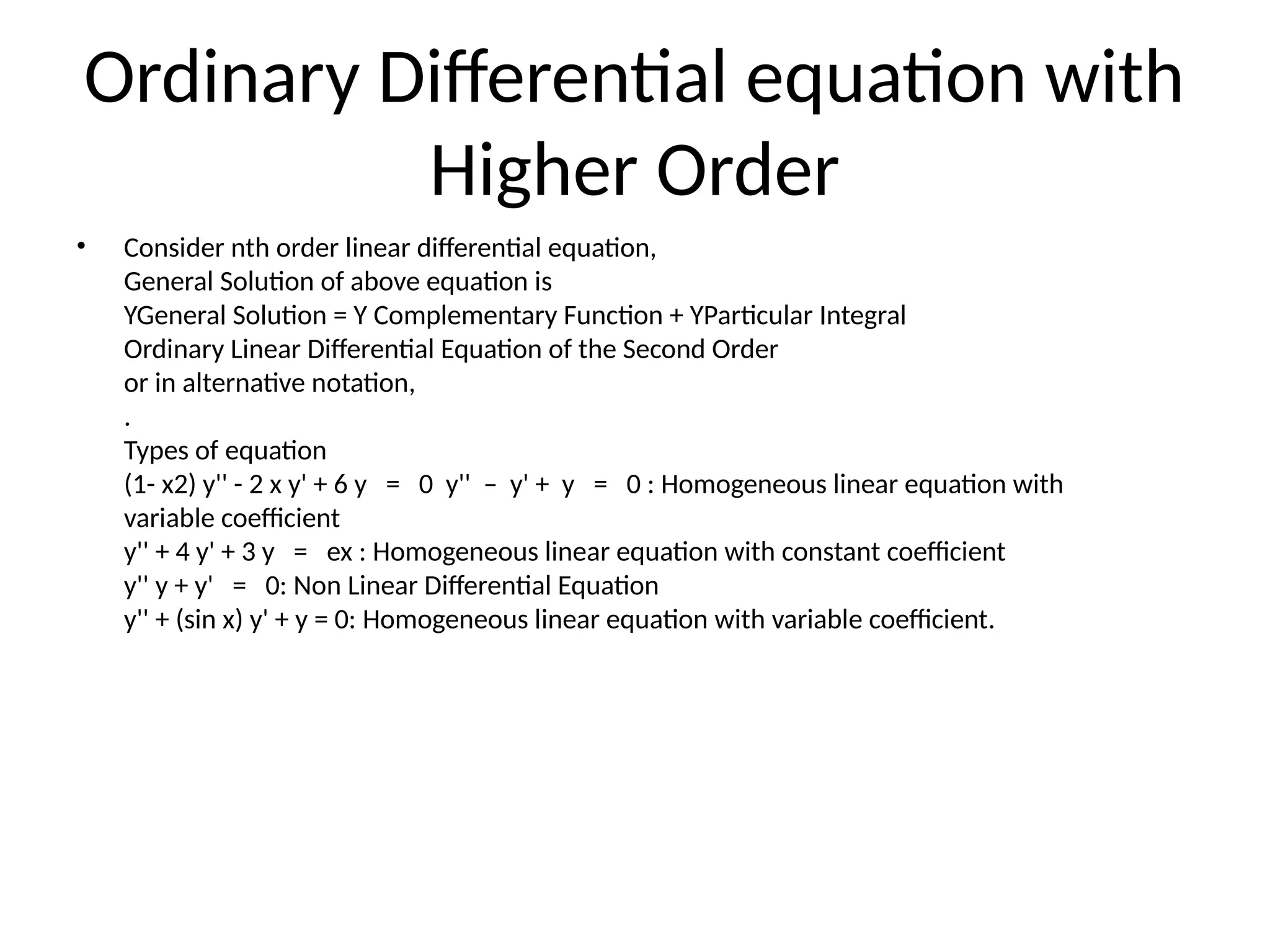 Ordinary Differential equation with Higher Order

• Consider nth order linear differential equation,
General Solution of above equation is
YGeneral Solution = Y Complementary Function + YParticular Integral
Ordinary Linear Differential Equation of the Second Order
or in alternative notation,
.
Types of equation
(1- x2) y'' - 2 x y' + 6 y = 0 y'' – y' + y = 0 : Homogeneous linear equation with variable coefficient
y'' + 4 y' + 3 y = ex : Homogeneous linear equation with constant coefficient
y'' y + y' = 0: Non Linear Differential Equation
y'' + (sin x) y' + y = 0: Homogeneous linear equation with variable coefficient.